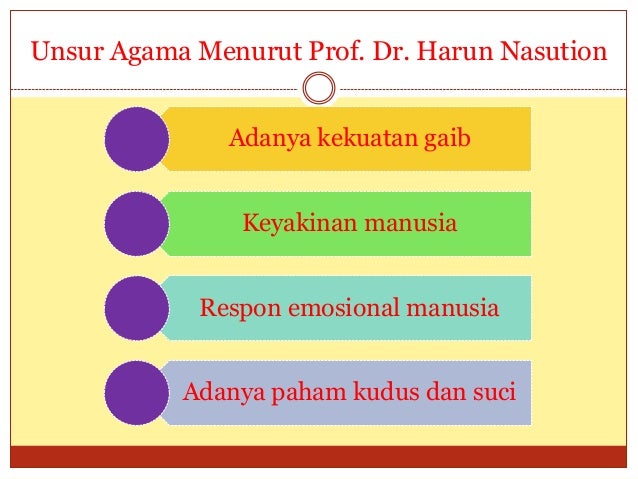 Unsur Agama Menurut Prof. Dr. Harun Nasution

Adanya kekuatan gaib

Keyakinan manusia

Respon emosional manusia

Adanya paham kudus dan suci